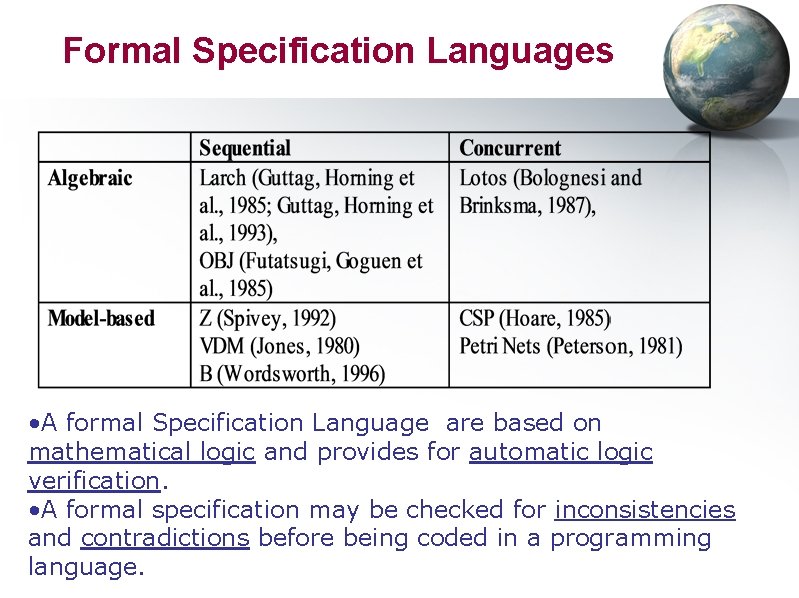 Formal Specification Languages

|  | Sequential | Concurrent |
|---|---|---|
| Algebraic | Larch (Guttag, Horning et al., 1985; Guttag, Horning et al., 1993), OBJ (Futatsugi, Goguen et al., 1985) | Lotos (Bolognesi and Brinksma, 1987), |
| Model-based | Z (Spivey, 1992) VDM (Jones, 1980) B (Wordsworth, 1996) | CSP (Hoare, 1985) Petri Nets (Peterson, 1981) |

•A formal Specification Language are based on mathematical logic and provides for automatic logic verification.
•A formal specification may be checked for inconsistencies and contradictions before being coded in a programming language.